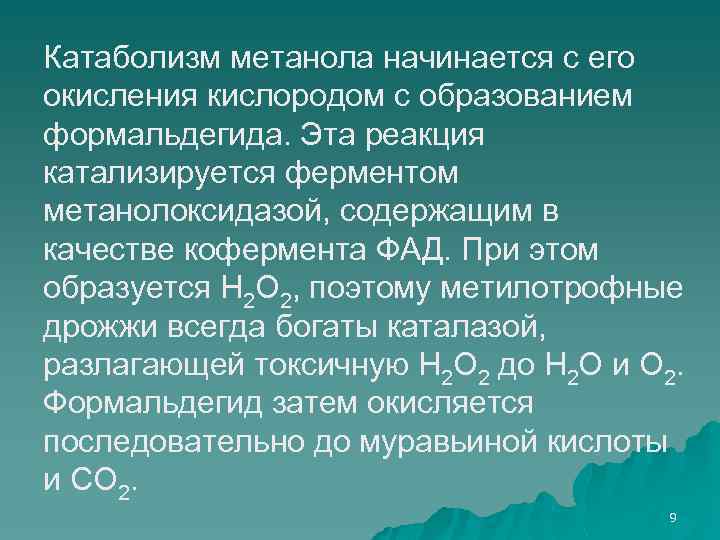 Катаболизм метанола начинается с его окисления кислородом с образованием формальдегида. Эта реакция катализируется ферментом метанолоксидазой, содержащим в качестве кофермента ФАД. При этом образуется $H_2O_2$, поэтому метилотрофные дрожжи всегда богаты каталазой, разлагающей токсичную $H_2O_2$ до $H_2O$ и $O_2$. Формальдегид затем окисляется последовательно до муравьиной кислоты и $CO_2$.

9